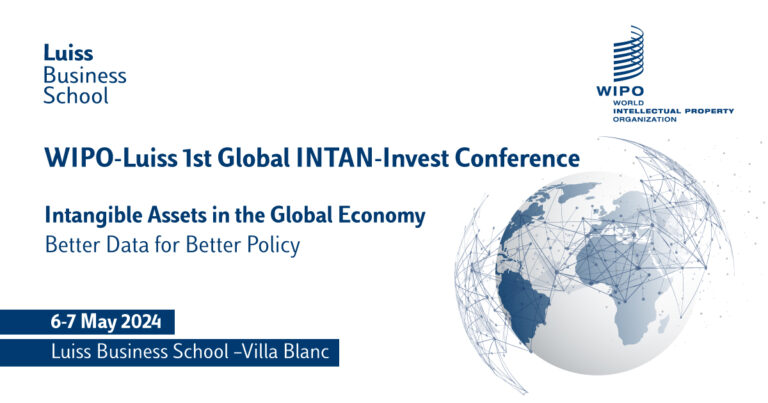 Luiss
Business
School

WIPO
WORLD
INTELLECTUAL PROPERTY
ORGANIZATION

WIPO-Luiss 1st Global INTAN-Invest Conference

Intangible Assets in the Global Economy
Better Data for Better Policy

6-7 May 2024

Luiss Business School –Villa Blanc